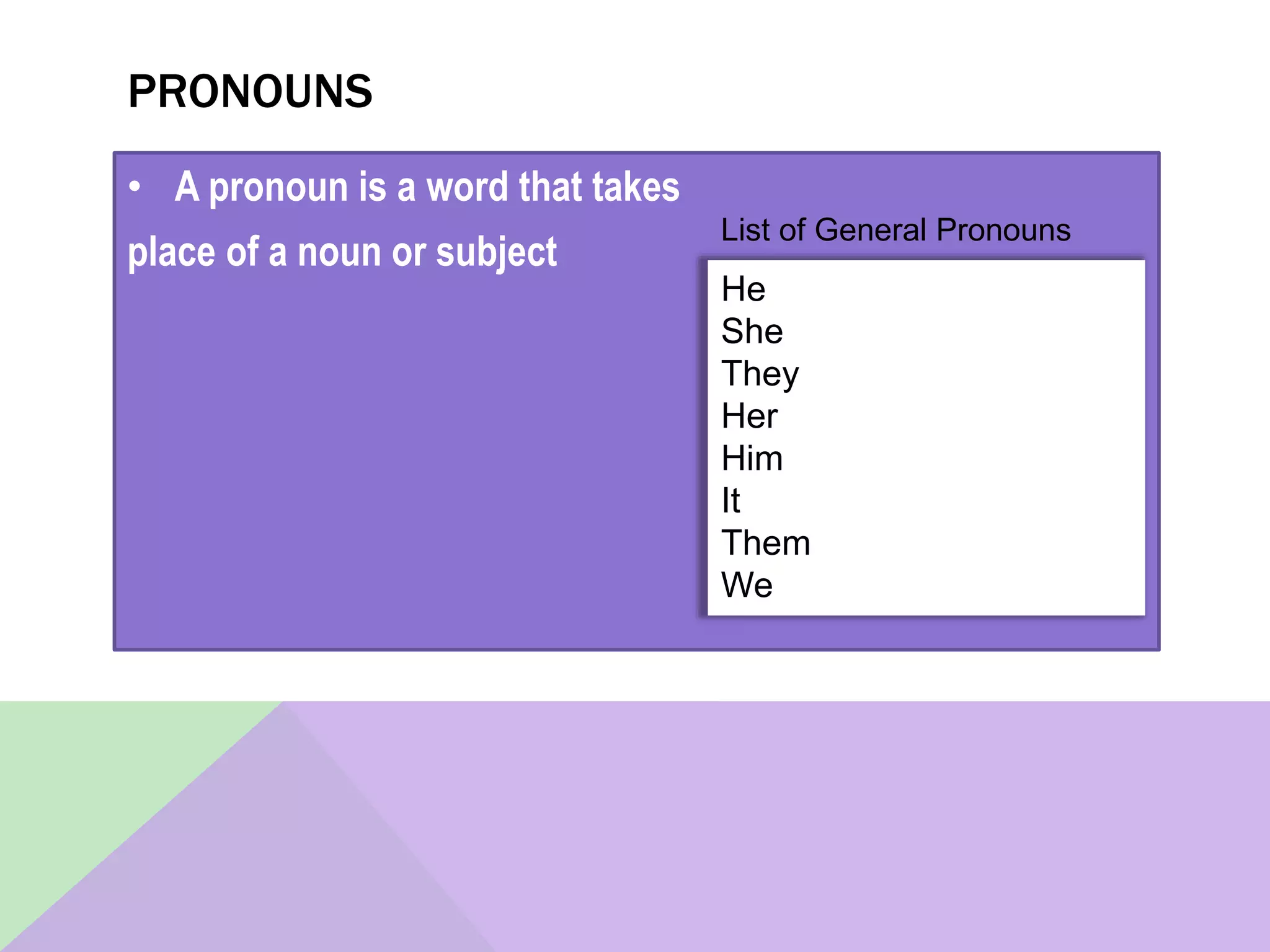 PRONOUNS

• A pronoun is a word that takes place of a noun or subject

List of General Pronouns

He
She
They
Her
Him
It
Them
We